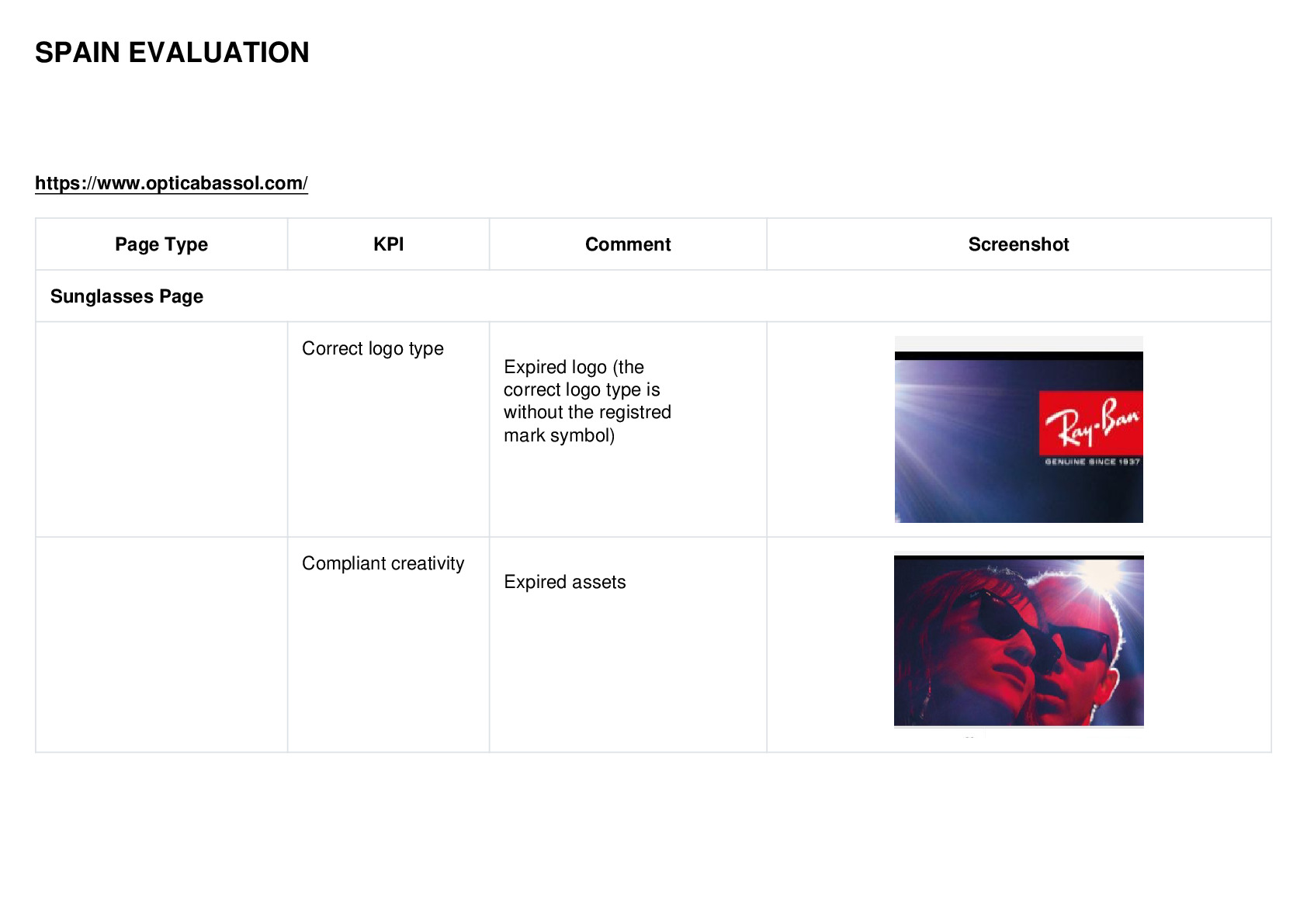 SPAIN EVALUATION

https://www.opticabassol.com/

| Page Type | KPI | Comment | Screenshot |
|---|---|---|---|
| Sunglasses Page | | | |
| | Correct logo type | Expired logo (the correct logo type is without the registred mark symbol) | Ray-Ban GENUINE SINCE 1937 |
| | Compliant creativity | Expired assets | |